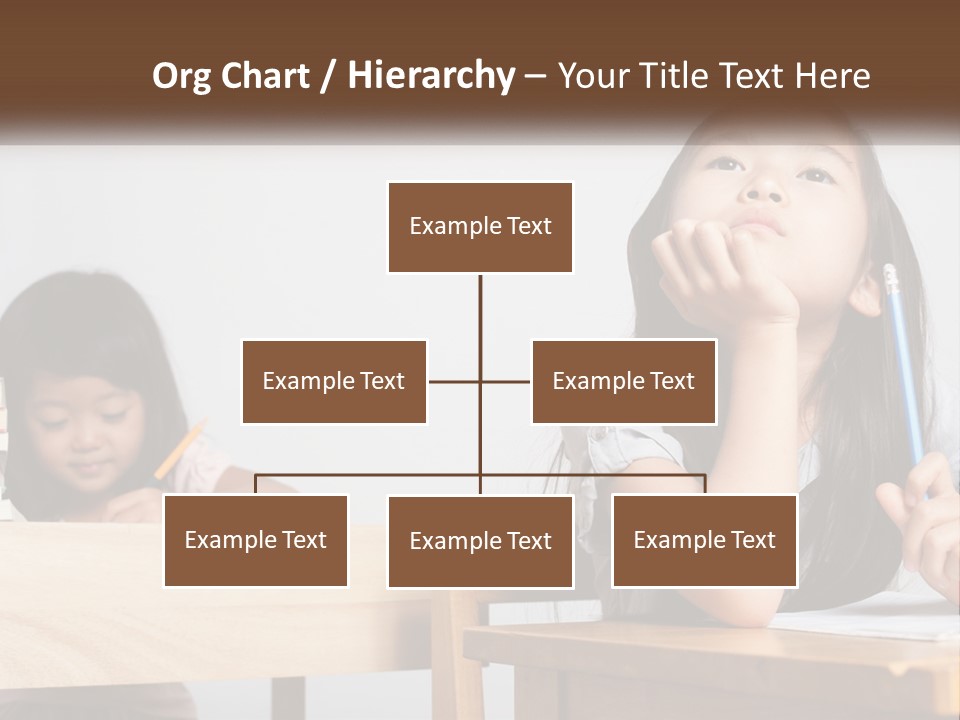 Org Chart / Hierarchy – Your Title Text Here

Example Text

Example Text

Example Text

Example Text

Example Text

Example Text